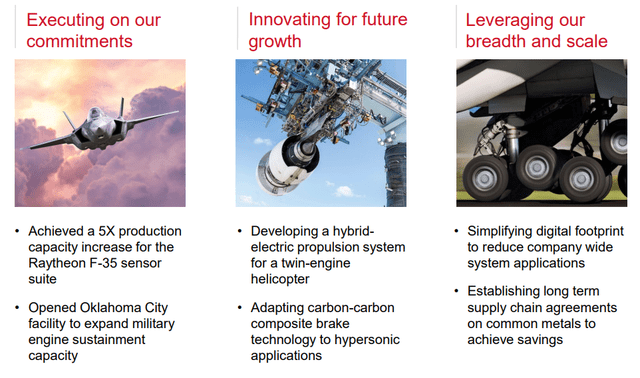 Executing on our commitments

• Achieved a 5X production capacity increase for the Raytheon F-35 sensor suite

• Opened Oklahoma City facility to expand military engine sustainment capacity

Innovating for future growth

• Developing a hybrid-electric propulsion system for a twin-engine helicopter

• Adapting carbon-carbon composite brake technology to hypersonic applications

Leveraging our breadth and scale

• Simplifying digital footprint to reduce company wide system applications

• Establishing long term supply chain agreements on common metals to achieve savings